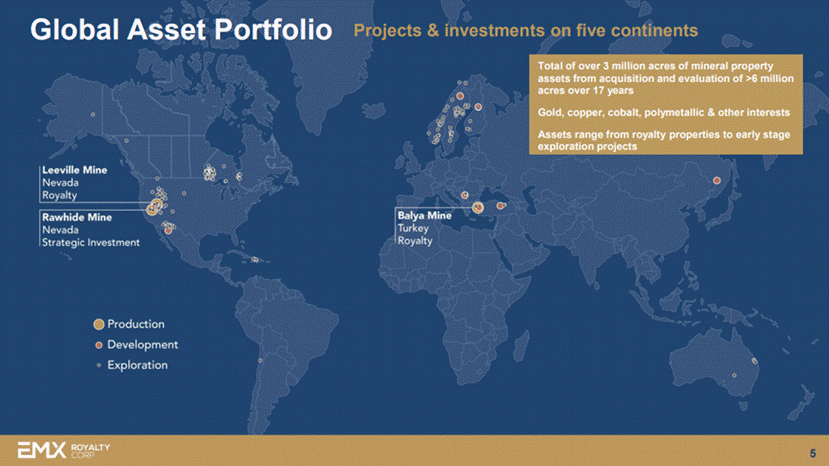 Global Asset Portfolio Projects & investments on five continents

Total of over 3 million acres of mineral property assets from acquisition and evaluation of >6 million acres over 17 years

Gold, copper, cobalt, polymetallic & other interests

Assets range from royalty properties to early stage exploration projects

Leeville Mine
Nevada
Royalty

Rawhide Mine
Nevada
Strategic Investment

Balya Mine
Turkey
Royalty

Production
Development
Exploration

EMX ROYALTY CORP

5